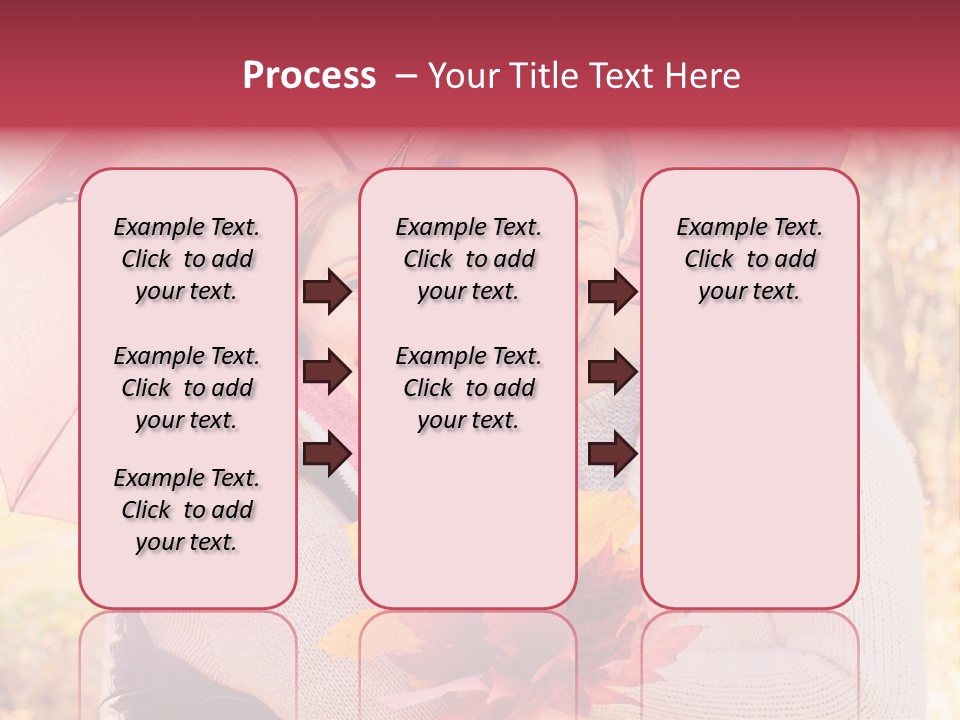 Process – Your Title Text Here

Example Text. Click to add your text.

Example Text. Click to add your text.

Example Text. Click to add your text.

Example Text. Click to add your text.

Example Text. Click to add your text.

Example Text. Click to add your text.